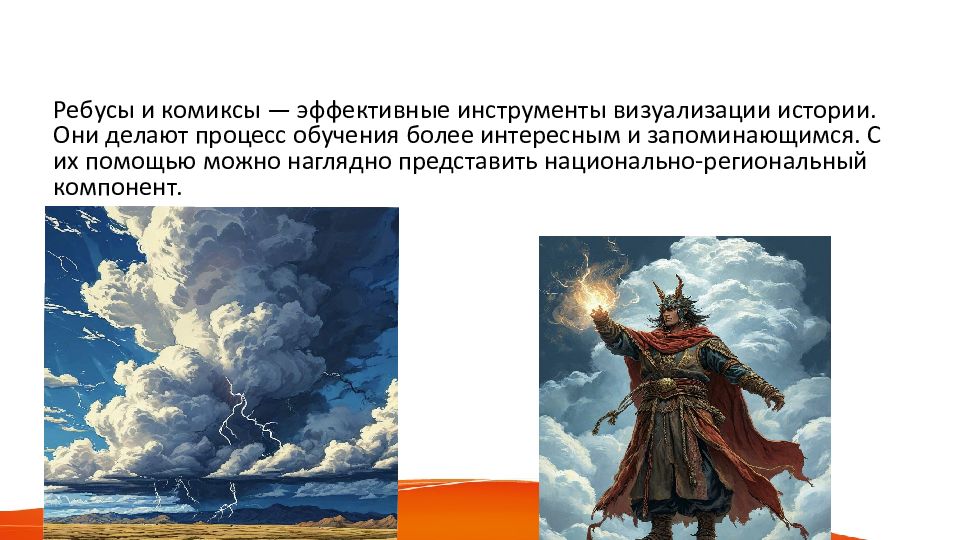 Ребусы и комиксы — эффективные инструменты визуализации истории. Они делают процесс обучения более интересным и запоминающимся. С их помощью можно наглядно представить национально-региональный компонент.